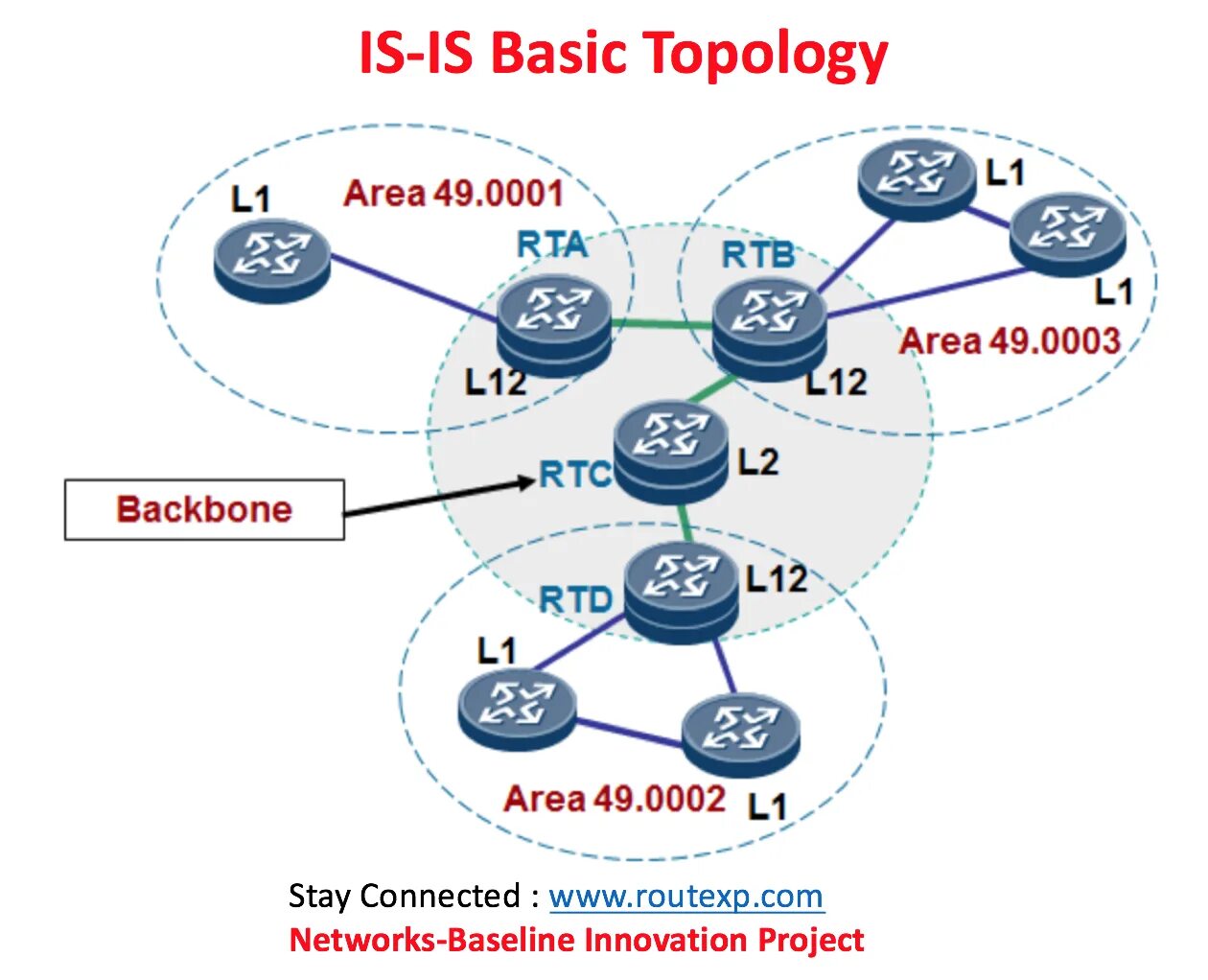 IS-IS Basic Topology

L1
Area 49.0001
RTA
L12
RTB
L12
L1
L1
Area 49.0003
Backbone
RTC
L2
RTD
L12
L1
Area 49.0002
L1

Stay Connected : www.routexp.com
Networks-Baseline Innovation Project